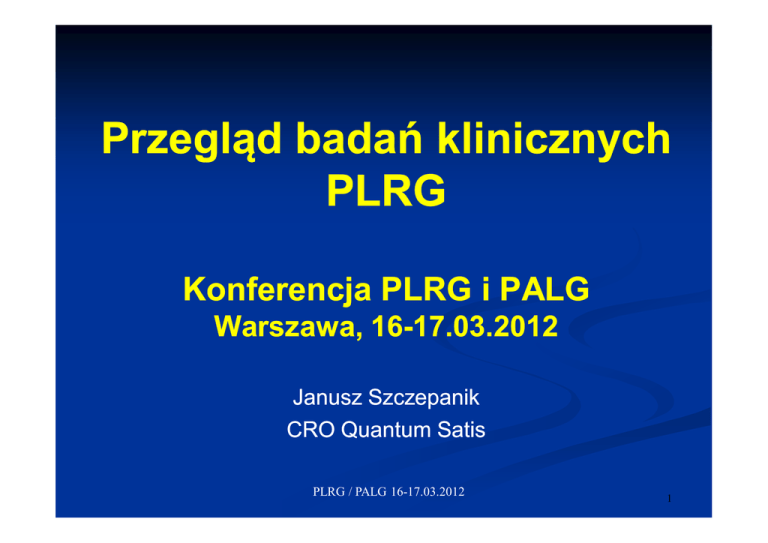 Przegląd badań klinicznych PLRG

Konferencja PLRG i PALG
Warszawa, 16-17.03.2012

Janusz Szczepanik
CRO Quantum Satis

PLRG / PALG 16-17.03.2012

1